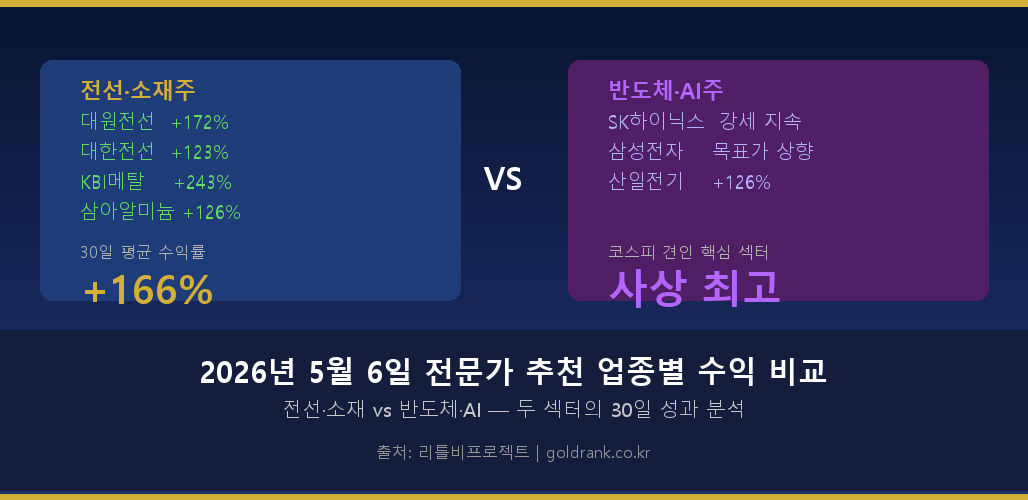 전선·소재주
대원전선 +172%
대한전선 +123%
KBI메탈 +243%
삼아알미늄 +126%
30일 평균 수익률
+166%

VS

반도체·AI주
SK하이닉스 강세 지속
삼성전자 목표가 상향
산일전기 +126%
코스피 견인 핵심 섹터
사상 최고

2026년 5월 6일 전문가 추천 업종별 수익 비교
전선·소재 vs 반도체·AI — 두 섹터의 30일 성과 분석
출처: 리틀비프로젝트 | goldrank.co.kr